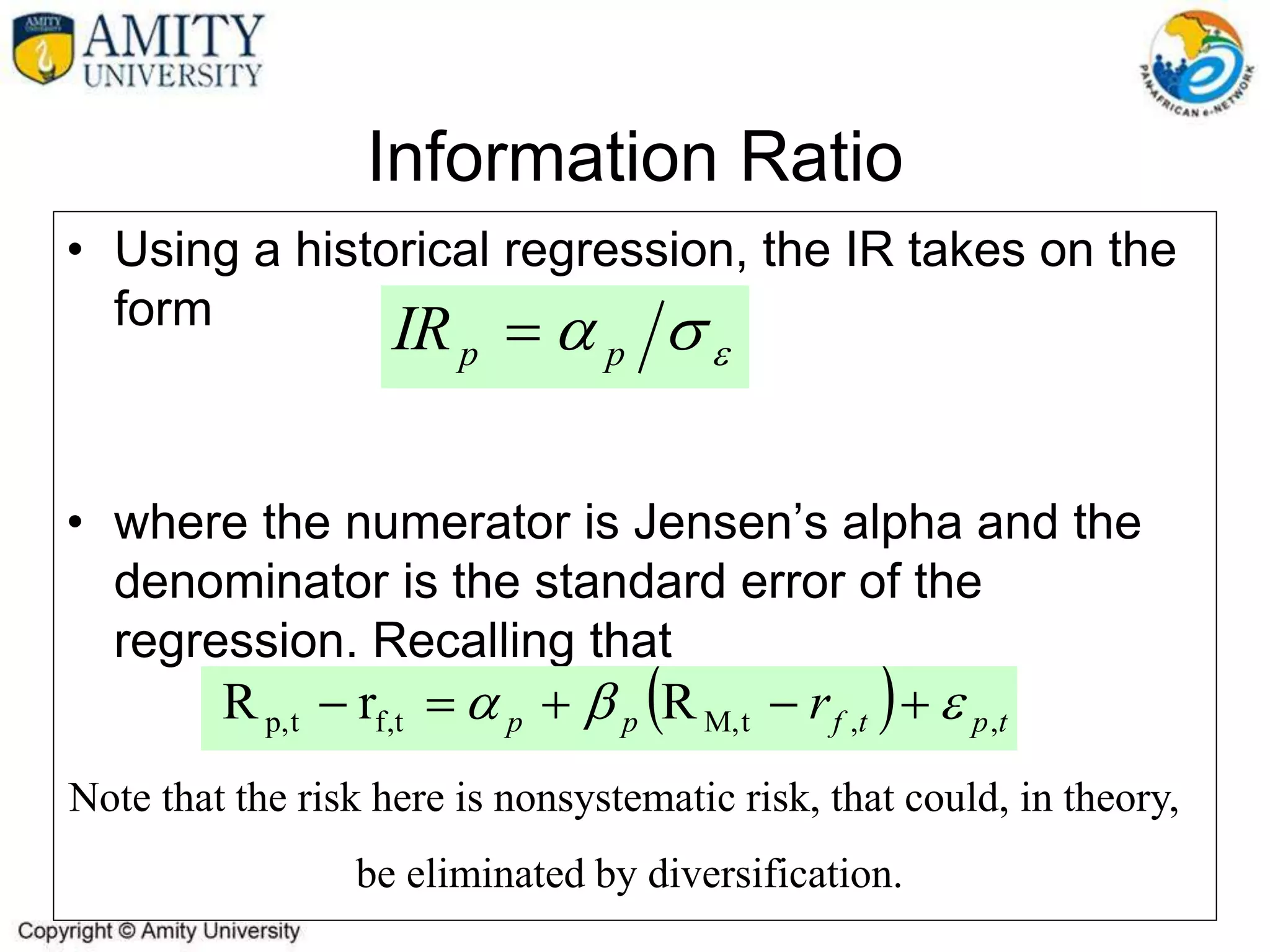 AMITY UNIVERSITY

PAN-AFRICAN e-NETWORK

Information Ratio

• Using a historical regression, the IR takes on the form $IR_p = \alpha_p / \sigma_\varepsilon$

• where the numerator is Jensen's alpha and the denominator is the standard error of the regression. Recalling that

$R_{p,t} - r_{f,t} = \alpha_p + \beta_p (R_{M,t} - r_{f,t}) + \varepsilon_{p,t}$

Note that the risk here is nonsystematic risk, that could, in theory, be eliminated by diversification.

Copyright © Amity University